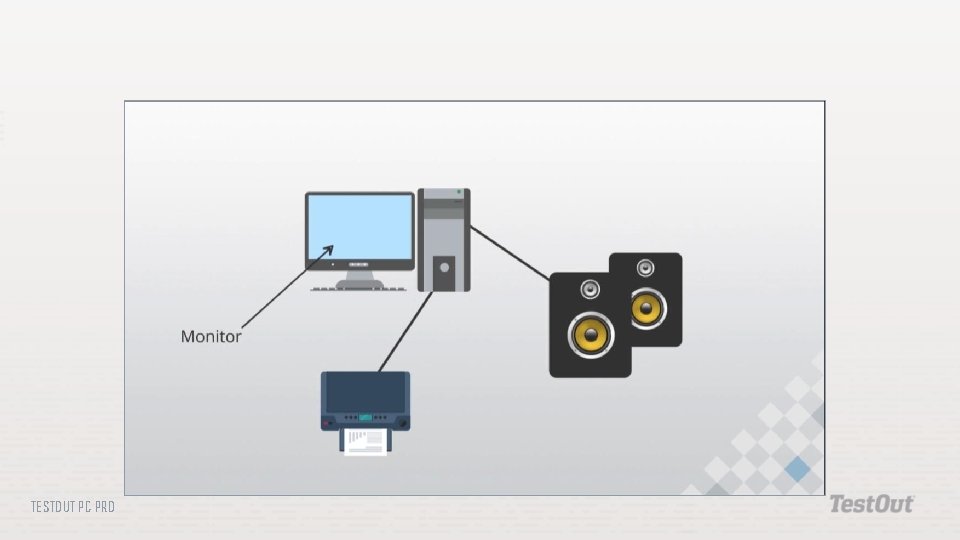 Monitor

TESTOUT PC PRO

TestOut